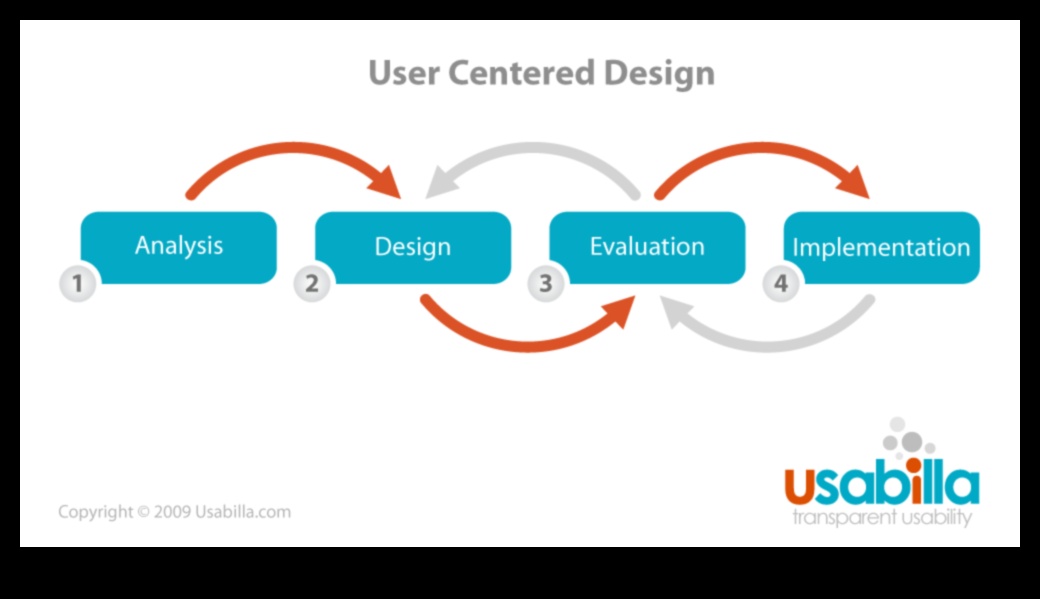 User Centered Design

1 Analysis

2 Design

3 Evaluation

4 Implementation

Copyright © 2009 Usabilla.com

usabilla
transparent usability